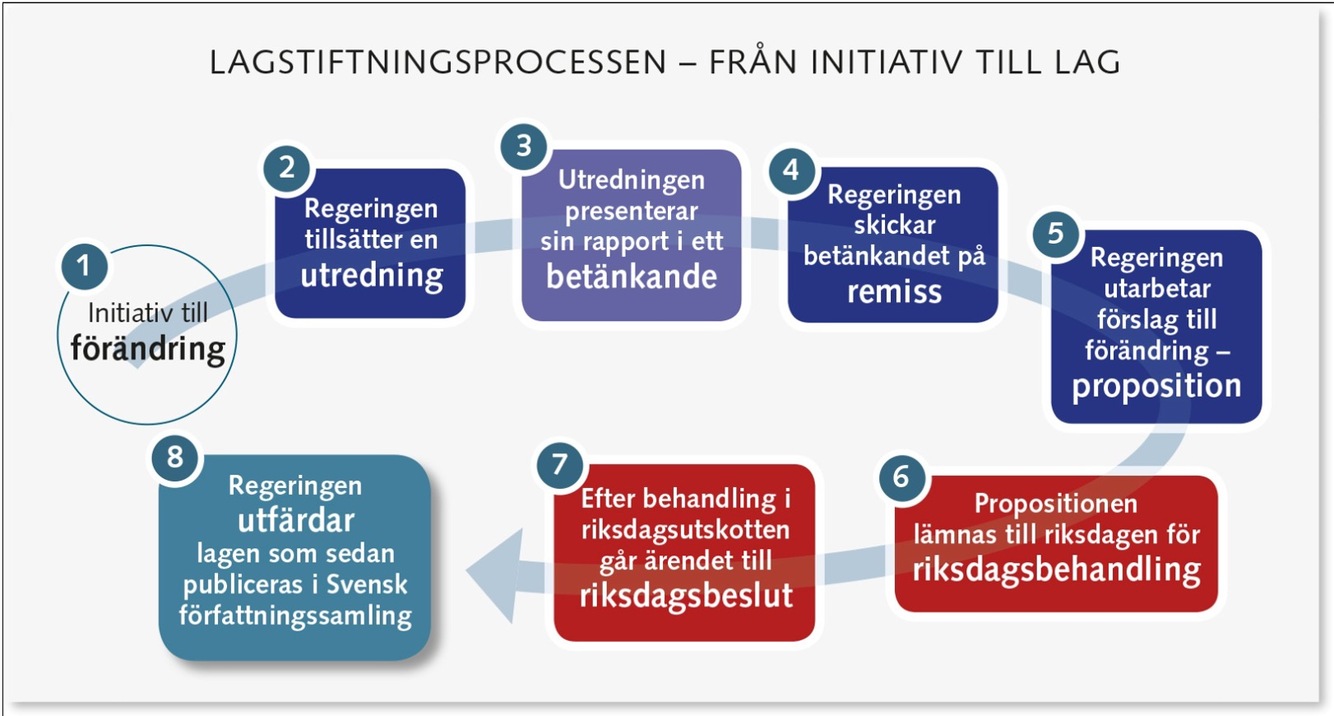 LAGSTIFTNINGSPROCESSEN – FRÅN INITIATIV TILL LAG

1
Initiativ till förändring

2
Regeringen tillsätter en utredning

3
Utredningen presenterar sin rapport i ett betänkande

4
Regeringen skickar betänkandet på remiss

5
Regeringen utarbetar förslag till förändring – proposition

6
Propositionen lämnas till riksdagen för riksdagsbehandling

7
Efter behandling i riksdagsutskotten går ärendet till riksdagsbeslut

8
Regeringen utfärdar lagen som sedan publiceras i Svensk författningssamling